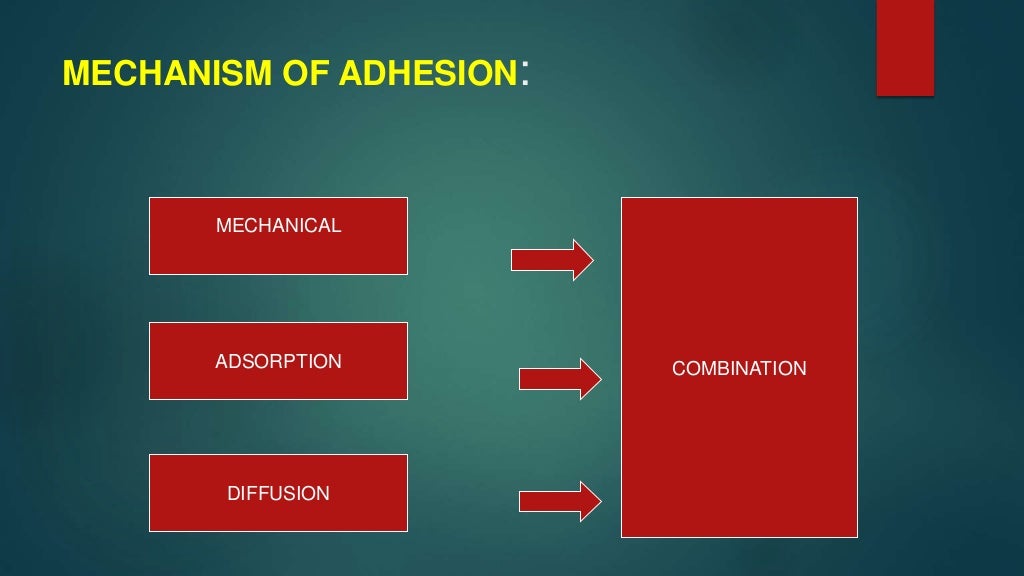 MECHANISM OF ADHESION:

MECHANICAL

ADSORPTION

DIFFUSION

COMBINATION